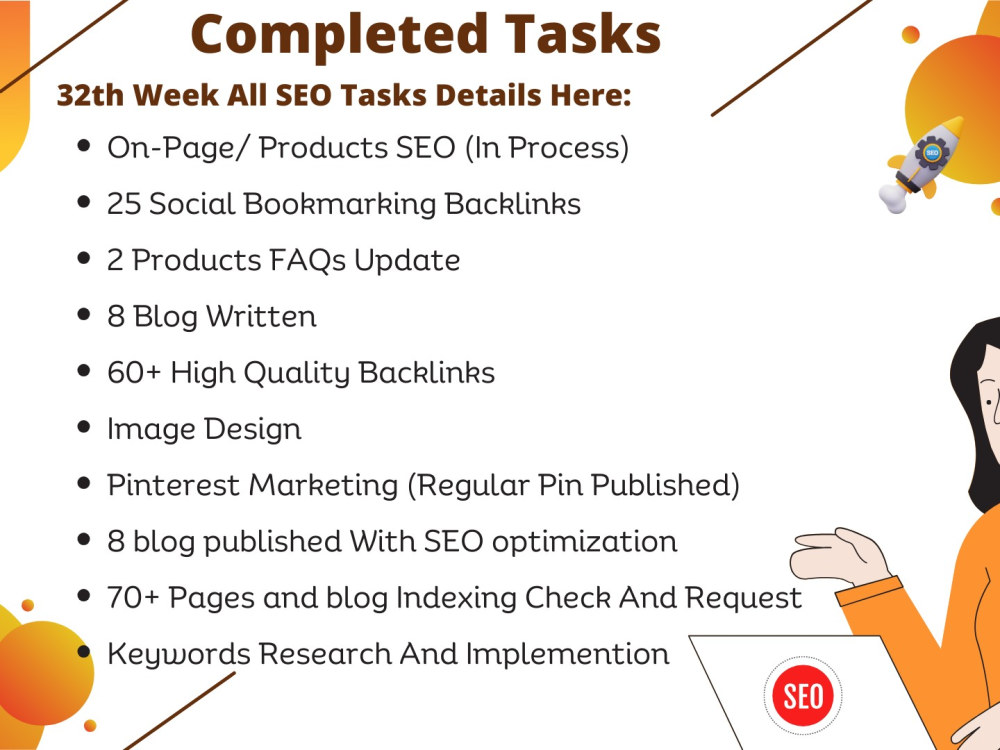 Completed Tasks

32th Week All SEO Tasks Details Here:

• On-Page/ Products SEO (In Process)
• 25 Social Bookmarking Backlinks
• 2 Products FAQs Update
• 8 Blog Written
• 60+ High Quality Backlinks
• Image Design
• Pinterest Marketing (Regular Pin Published)
• 8 blog published With SEO optimization
• 70+ Pages and blog Indexing Check And Request
• Keywords Research And Implemention

SEO